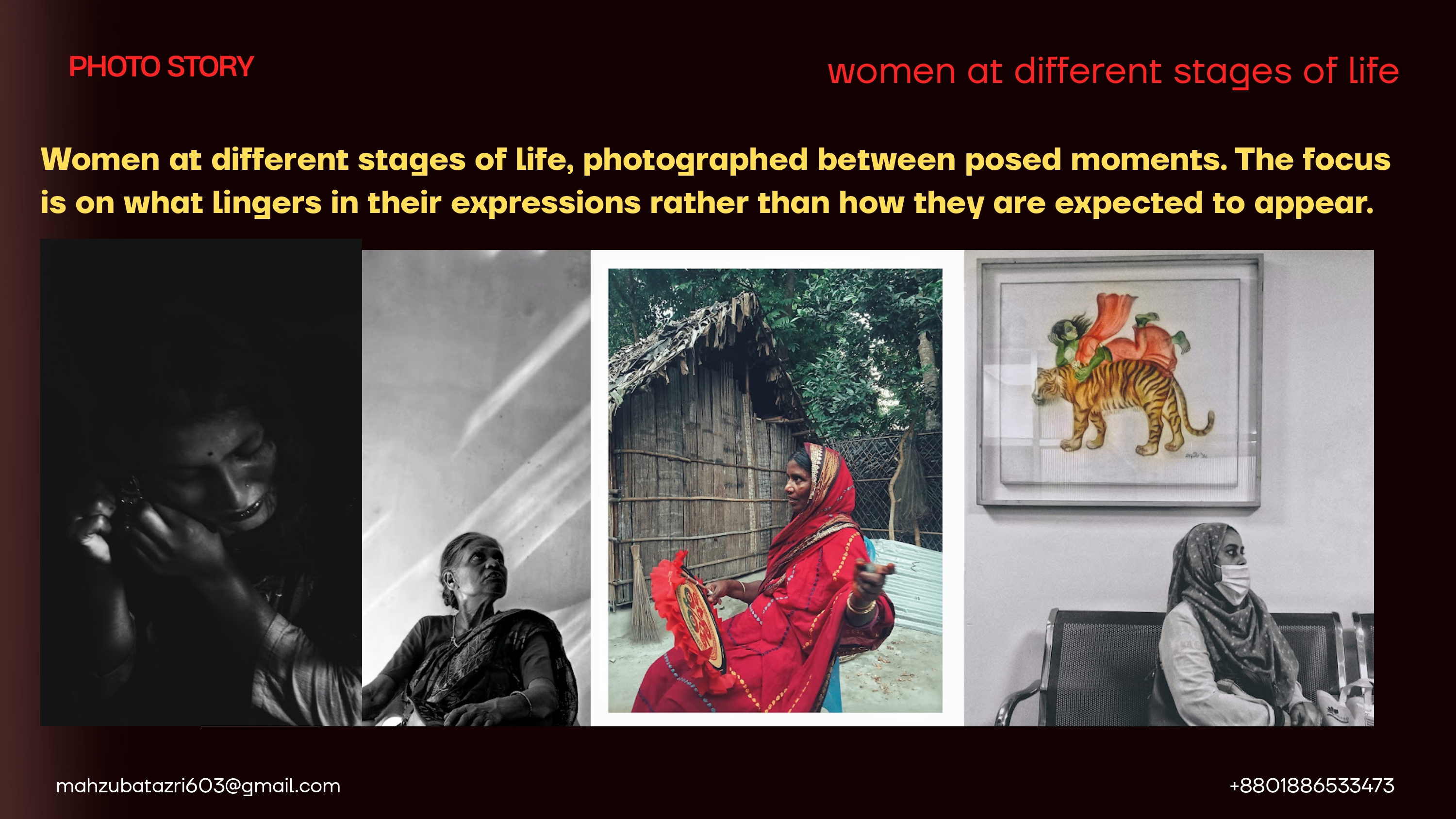 PHOTO STORY

women at different stages of life

Women at different stages of life, photographed between posed moments. The focus is on what lingers in their expressions rather than how they are expected to appear.

mahzubatazri603@gmail.com

+8801886533473